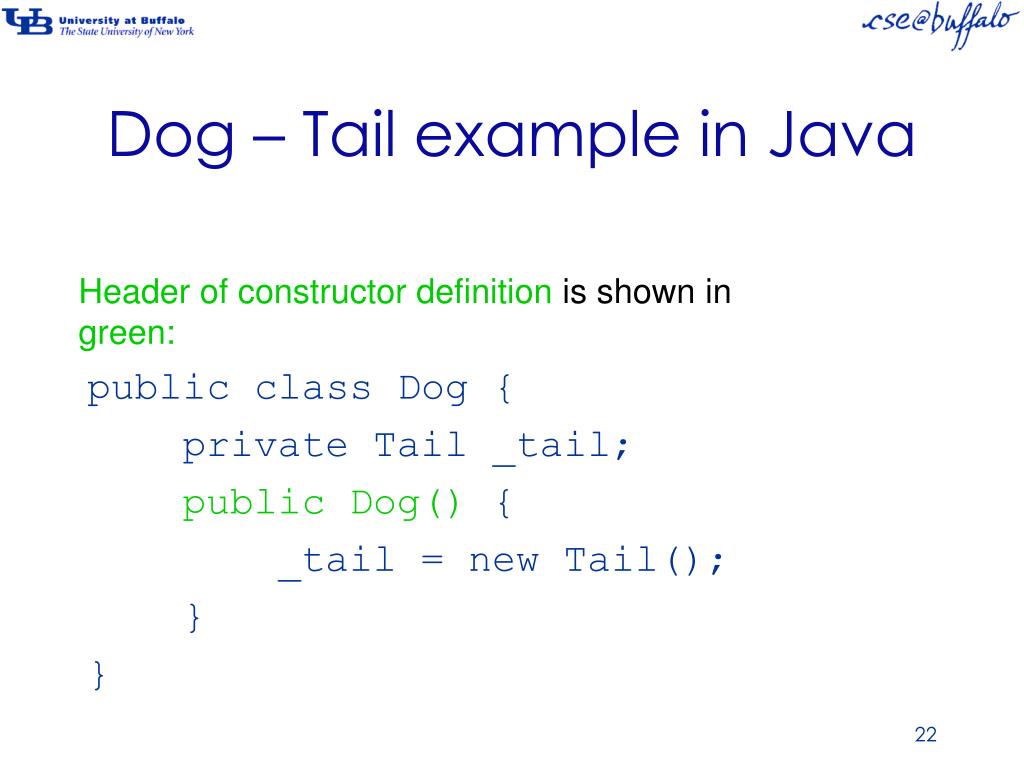 UB University at Buffalo
The State University of New York

cse@buffalo

Dog – Tail example in Java

Header of constructor definition is shown in green:

public class Dog {
	private Tail _tail;
	public Dog() {
		_tail = new Tail();
	}
}

22